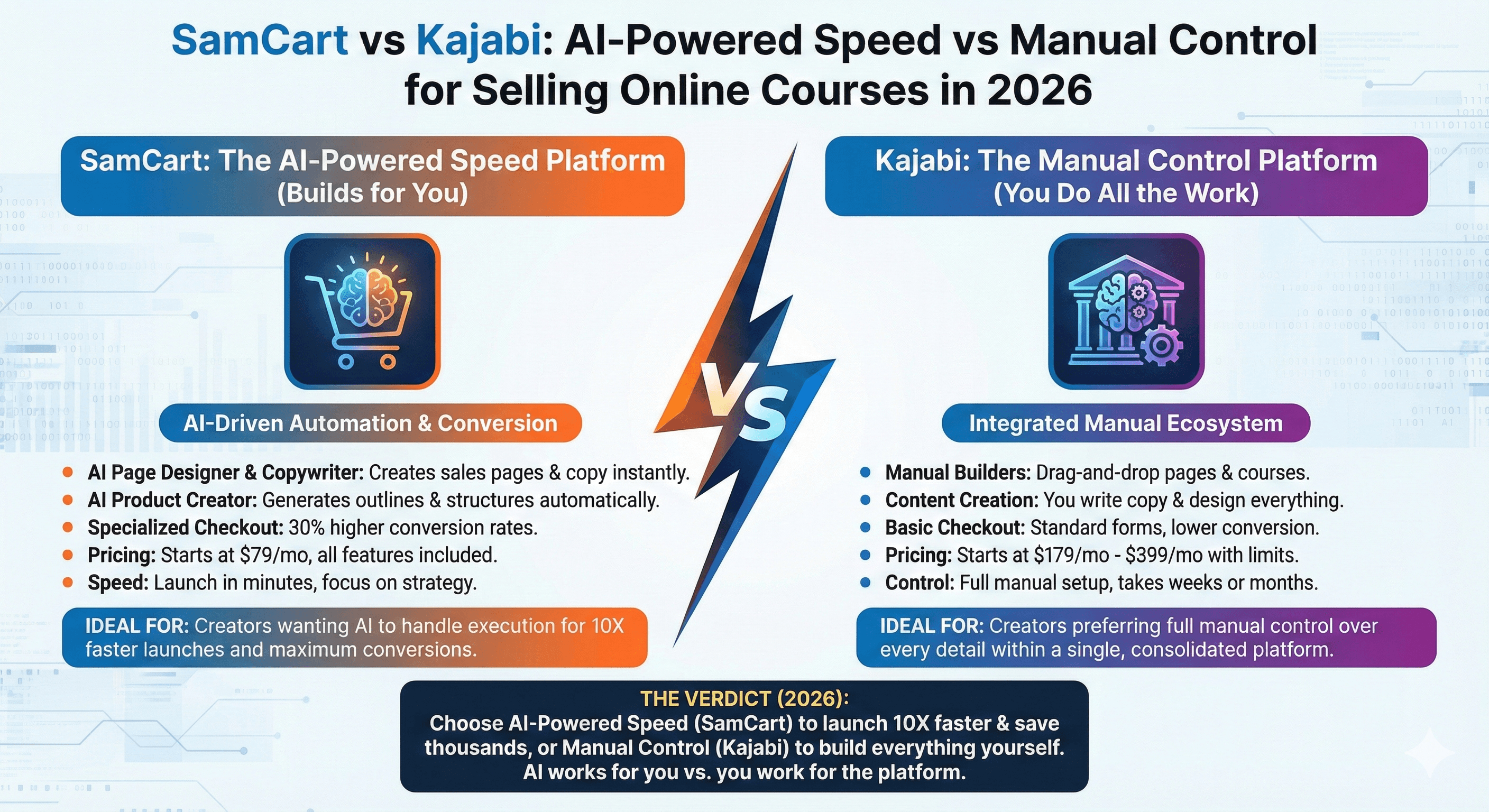 SamCart vs Kajabi: AI-Powered Speed vs Manual Control for Selling Online Courses in 2026

SamCart: The AI-Powered Speed Platform
(Builds for You)

AI-Driven Automation & Conversion

- AI Page Designer & Copywriter: Creates sales pages & copy instantly.
- AI Product Creator: Generates outlines & structures automatically.
- Specialized Checkout: 30% higher conversion rates.
- Pricing: Starts at $79/mo, all features included.
- Speed: Launch in minutes, focus on strategy.

IDEAL FOR: Creators wanting AI to handle execution for 10X faster launches and maximum conversions.

VS

Kajabi: The Manual Control Platform
(You Do All the Work)

Integrated Manual Ecosystem

- Manual Builders: Drag-and-drop pages & courses.
- Content Creation: You write copy & design everything.
- Basic Checkout: Standard forms, lower conversion.
- Pricing: Starts at $179/mo - $399/mo with limits.
- Control: Full manual setup, takes weeks or months.

IDEAL FOR: Creators preferring full manual control over every detail within a single, consolidated platform.

THE VERDICT (2026):
Choose AI-Powered Speed (SamCart) to launch 10X faster & save thousands, or Manual Control (Kajabi) to build everything yourself. AI works for you vs. you work for the platform.